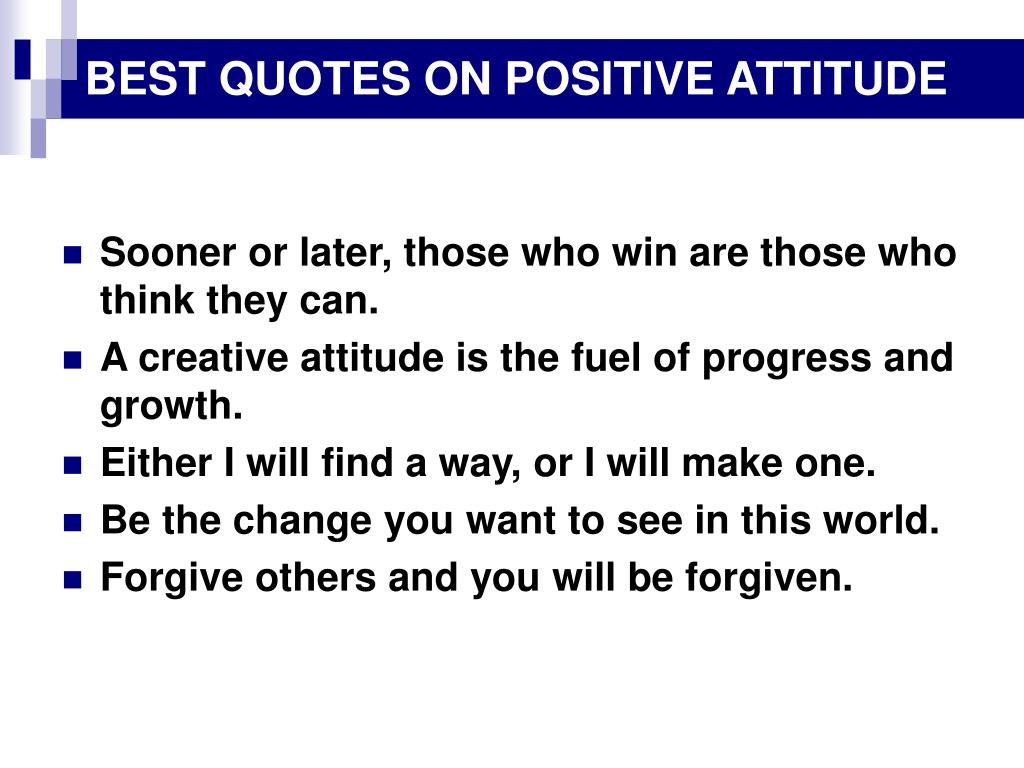 BEST QUOTES ON POSITIVE ATTITUDE

- Sooner or later, those who win are those who think they can.
- A creative attitude is the fuel of progress and growth.
- Either I will find a way, or I will make one.
- Be the change you want to see in this world.
- Forgive others and you will be forgiven.